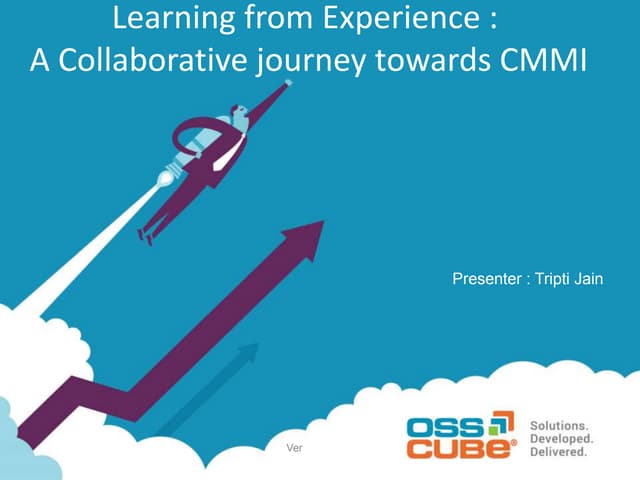 Learning from Experience :
A Collaborative journey towards CMMI

Presenter : Tripti Jain

Ver

OSS CUBE®

Solutions.
Developed.
Delivered.